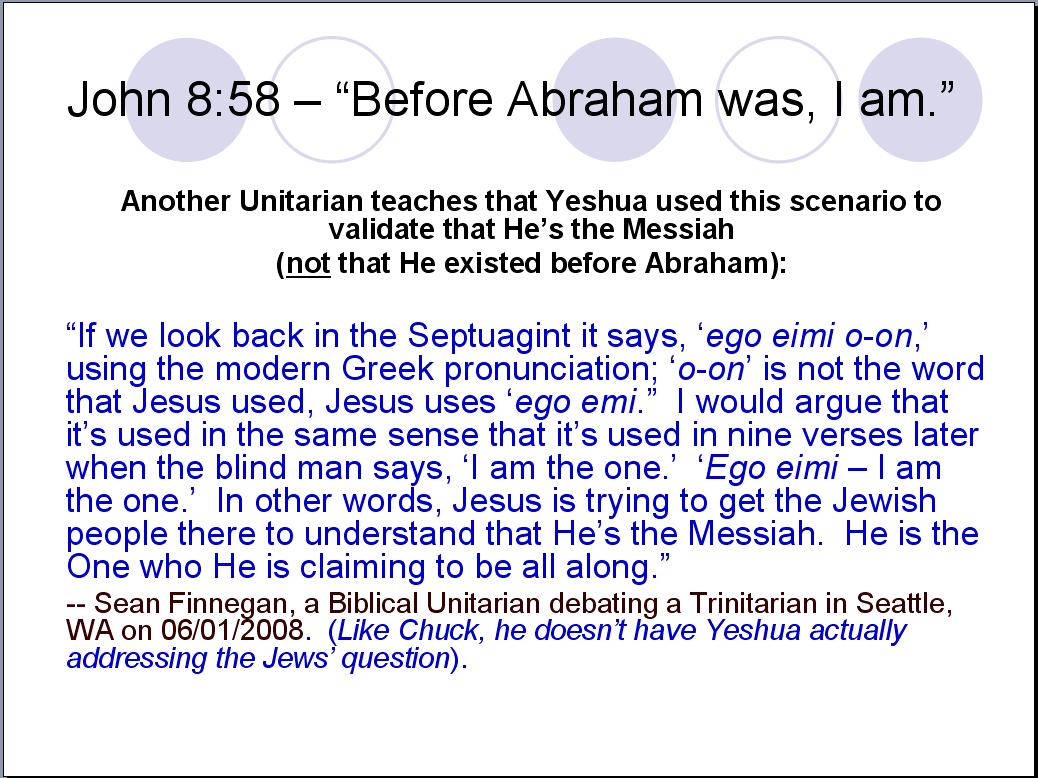 John 8:58 – “Before Abraham was, I am.”

Another Unitarian teaches that Yeshua used this scenario to validate that He’s the Messiah (not that He existed before Abraham):

“If we look back in the Septuagint it says, ‘ego eimi o-on,’ using the modern Greek pronunciation; ‘o-on’ is not the word that Jesus used, Jesus uses ‘ego emi.” I would argue that it’s used in the same sense that it’s used in nine verses later when the blind man says, ‘I am the one.’ ‘Ego eimi – I am the one.’ In other words, Jesus is trying to get the Jewish people there to understand that He’s the Messiah. He is the One who He is claiming to be all along.”

-- Sean Finnegan, a Biblical Unitarian debating a Trinitarian in Seattle, WA on 06/01/2008. (Like Chuck, he doesn’t have Yeshua actually addressing the Jews’ question).